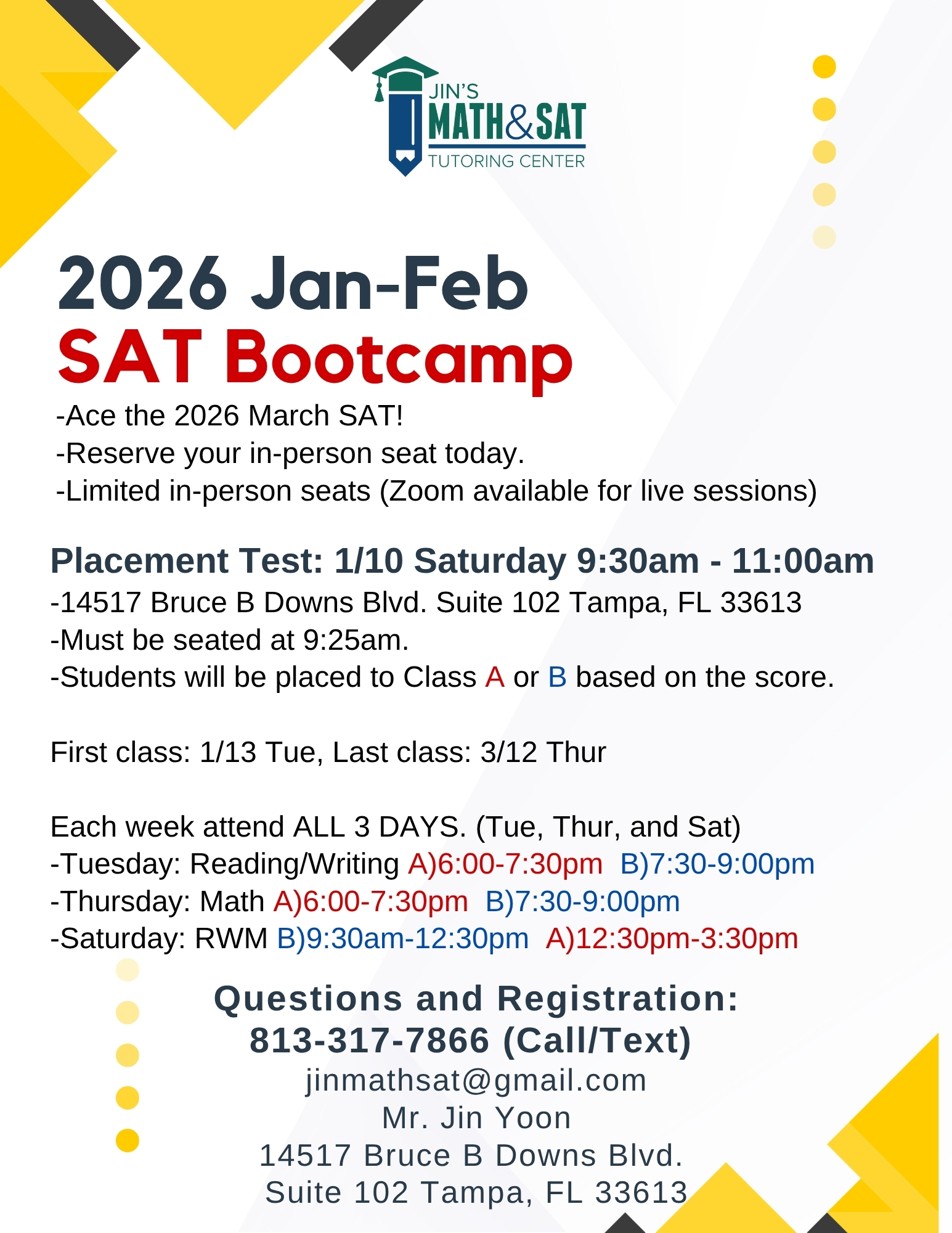 JIN'S
MATH&SAT
TUTORING CENTER

2026 Jan-Feb
SAT Bootcamp

-Ace the 2026 March SAT!
-Reserve your in-person seat today.
-Limited in-person seats (Zoom available for live sessions)

Placement Test: 1/10 Saturday 9:30am - 11:00am
-14517 Bruce B Downs Blvd. Suite 102 Tampa, FL 33613
-Must be seated at 9:25am.
-Students will be placed to Class A or B based on the score.

First class: 1/13 Tue, Last class: 3/12 Thur

Each week attend ALL 3 DAYS. (Tue, Thur, and Sat)
-Tuesday: Reading/Writing A)6:00-7:30pm B)7:30-9:00pm
-Thursday: Math A)6:00-7:30pm B)7:30-9:00pm
-Saturday: RWM B)9:30am-12:30pm A)12:30pm-3:30pm

Questions and Registration:
813-317-7866 (Call/Text)
jinmathsat@gmail.com
Mr. Jin Yoon
14517 Bruce B Downs Blvd.
Suite 102 Tampa, FL 33613